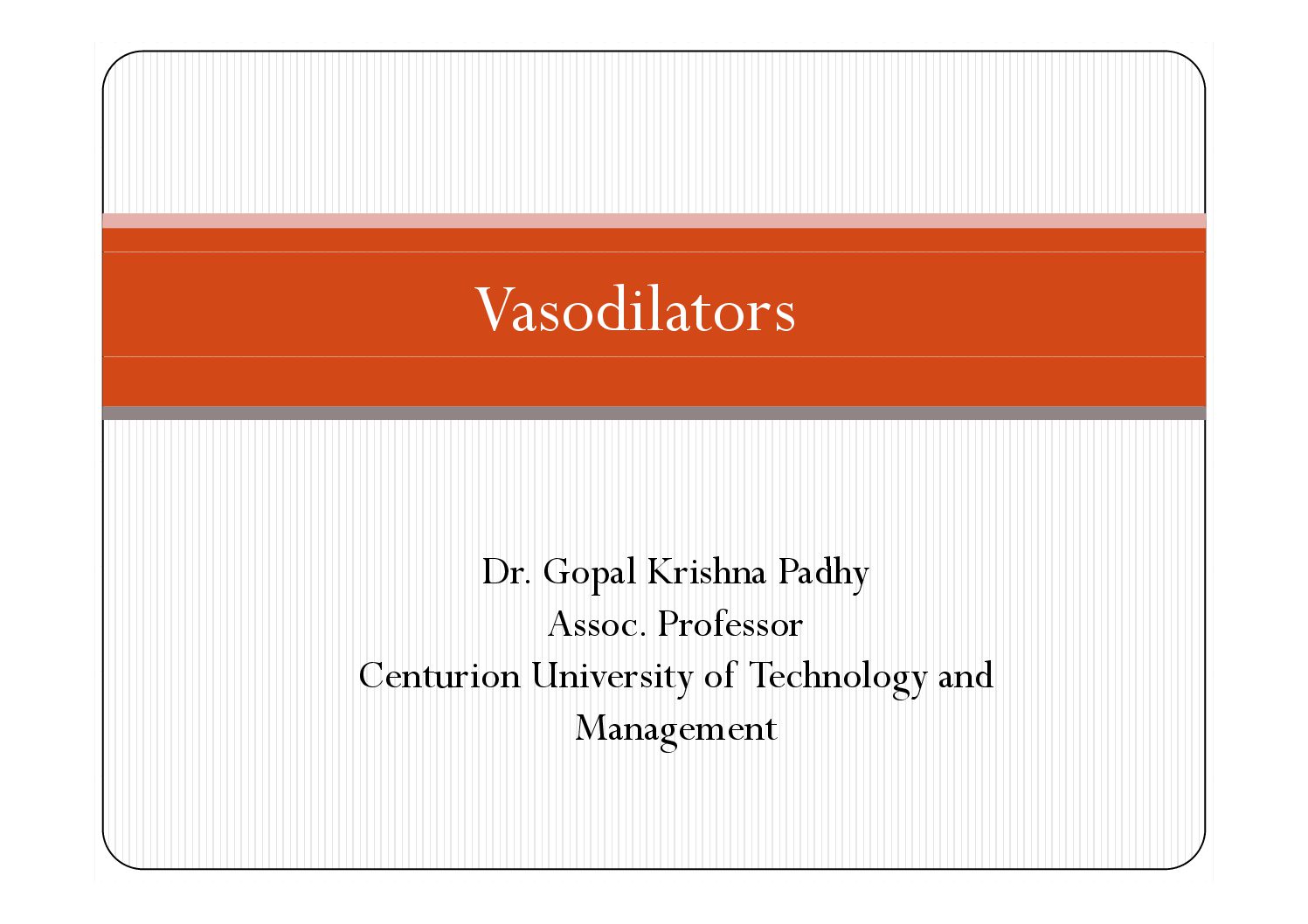 Vasodilators

Dr. Gopal Krishna Padhy
Assoc. Professor
Centurion University of Technology and Management